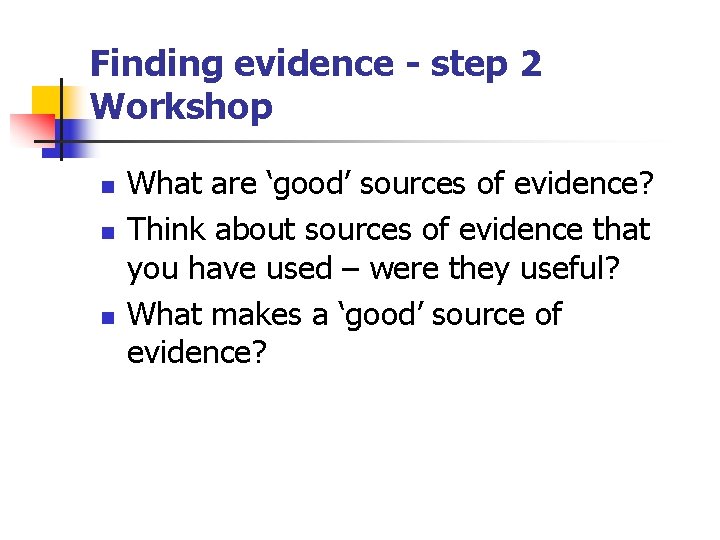 Finding evidence - step 2 Workshop

- What are ‘good’ sources of evidence?
- Think about sources of evidence that you have used – were they useful?
- What makes a ‘good’ source of evidence?